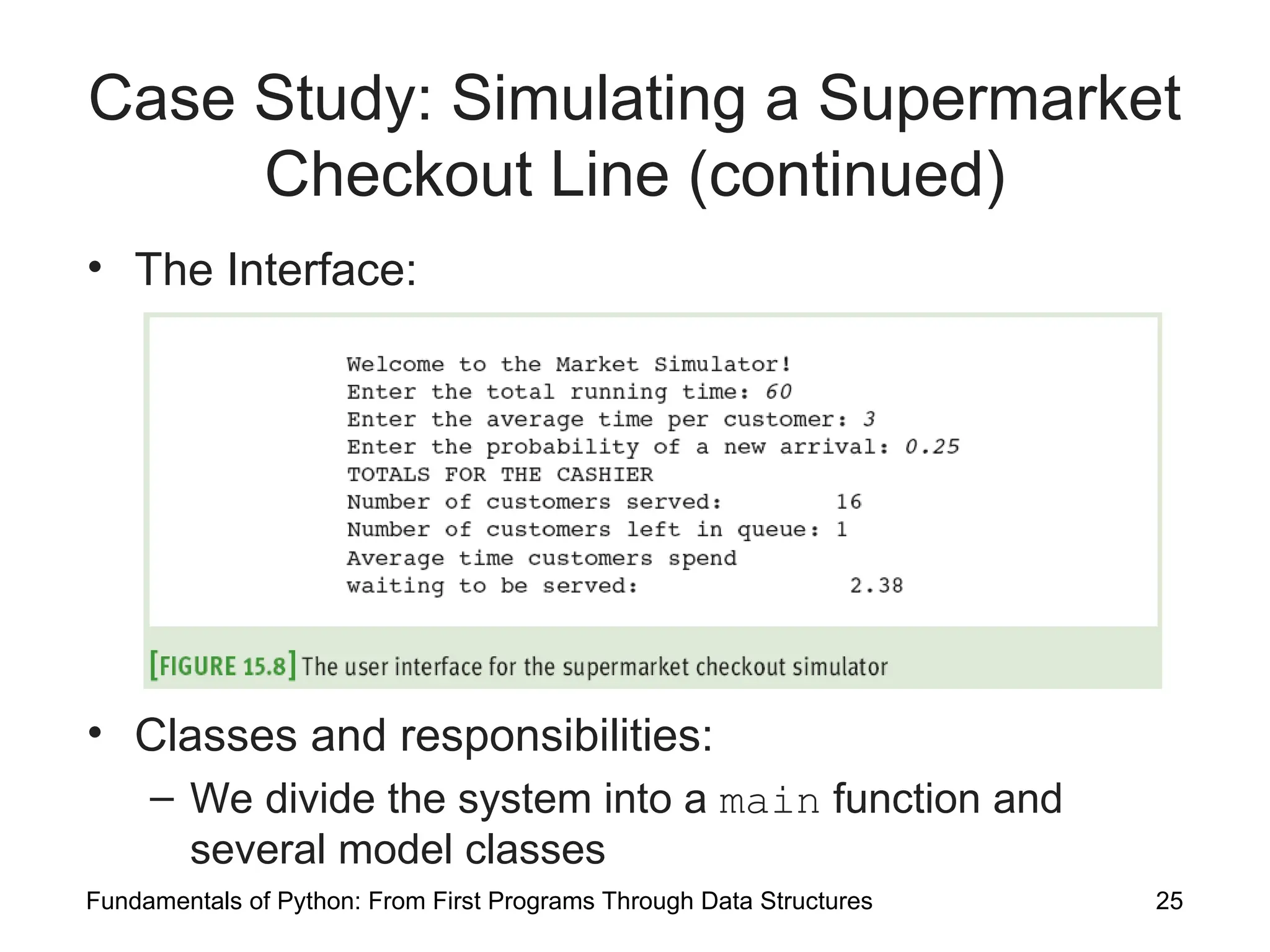 Case Study: Simulating a Supermarket Checkout Line (continued)

• The Interface:

Welcome to the Market Simulator!
Enter the total running time: 60
Enter the average time per customer: 3
Enter the probability of a new arrival: 0.25
TOTALS FOR THE CASHIER
Number of customers served: 16
Number of customers left in queue: 1
Average time customers spend
waiting to be served: 2.38

[FIGURE 15.8] The user interface for the supermarket checkout simulator

• Classes and responsibilities:

– We divide the system into a main function and several model classes

Fundamentals of Python: From First Programs Through Data Structures 25